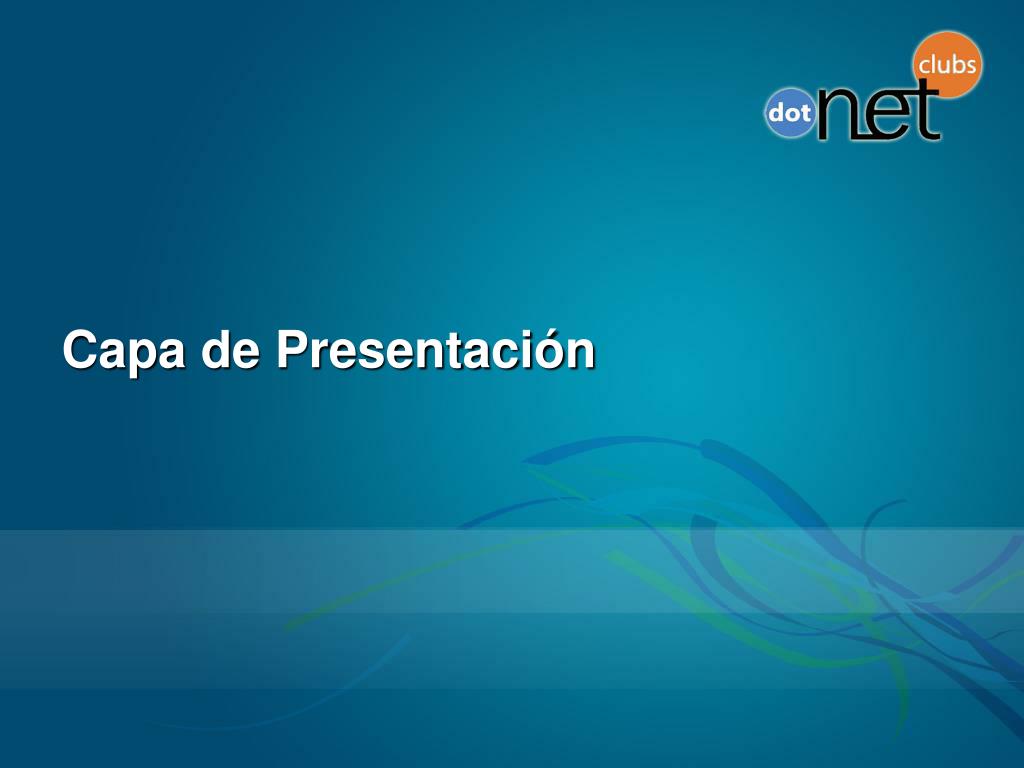 clubs
dot net

Capa de Presentación